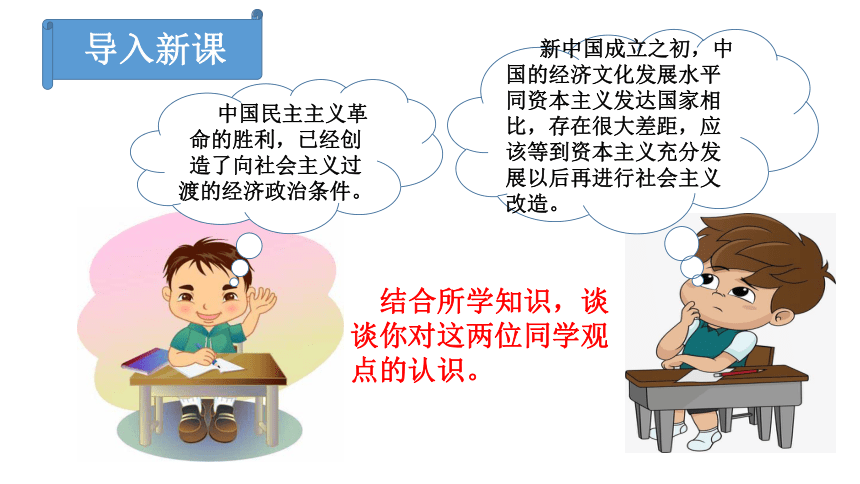 导入新课

中国民主主义革命的胜利，已经创造了向社会主义过渡的经济政治条件。

新中国成立之初，中国的经济文化发展水平同资本主义发达国家相比，存在很大差距，应该等到资本主义充分发展以后再进行社会主义改造。

结合所学知识，谈谈你对这两位同学观点的认识。